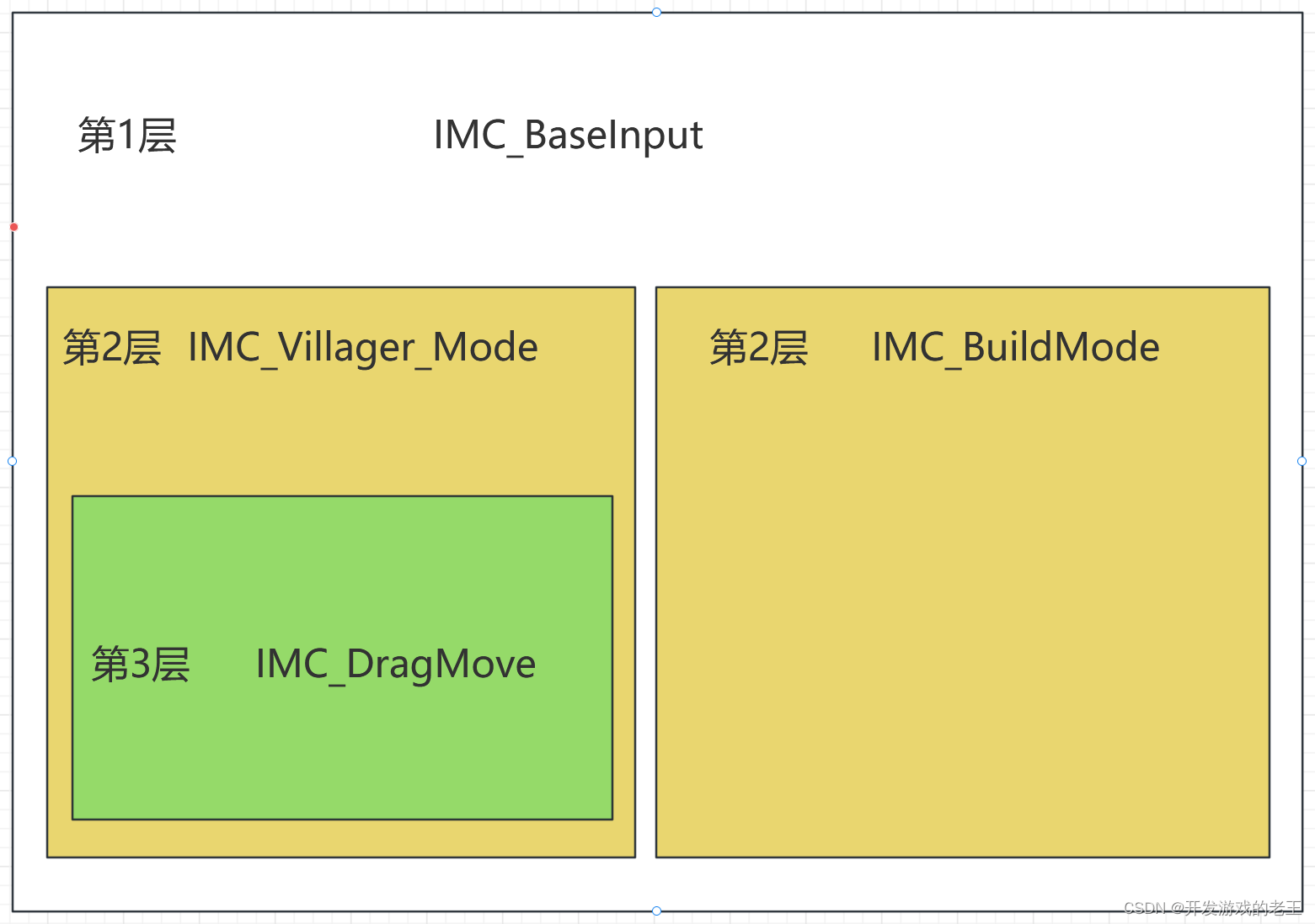 第1层 IMC_BaseInput

第2层 IMC_Villager_Mode

第3层 IMC_DragMove

第2层 IMC_BuildMode

CSDN @开发游戏的老王